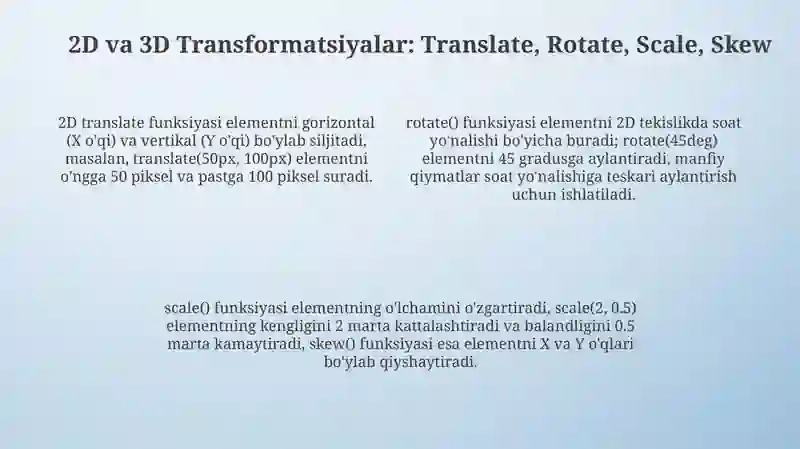 2D va 3D Transformatsiyalar: Translate, Rotate, Scale, Skew

2D translate funksiyasi elementni gorizontal (X o'qi) va vertikal (Y o'qi) bo'ylab siljitadi, masalan, translate(50px, 100px) elementni o'ngga 50 piksel va pastga 100 piksel suradi.

rotate() funksiyasi elementni 2D tekislikda soat yo'nalishi bo'yicha buradi; rotate(45deg) elementni 45 gradusga aylantiradi, manfiy qiymatlar soat yo'nalishiga teskari aylantirish uchun ishlatiladi.

scale() funksiyasi elementning o'lchamini o'zgartiradi, scale(2, 0.5) elementning kengligini 2 marta kattalashtiradi va balandligini 0.5 marta kamaytiradi, skew() funksiyasi esa elementni X va Y o'qlari bo'ylab qiyshaytiradi.